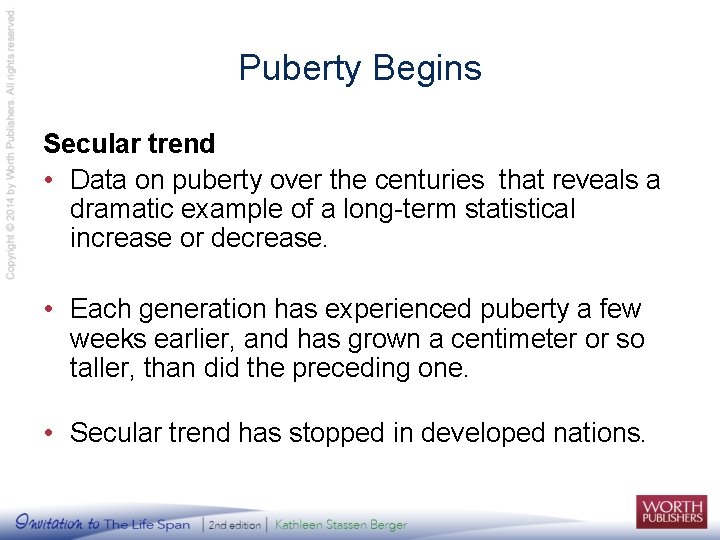 Copyright © 2014 by Worth Publishers. All rights reserved.

Puberty Begins

Secular trend

• Data on puberty over the centuries that reveals a dramatic example of a long-term statistical increase or decrease.

• Each generation has experienced puberty a few weeks earlier, and has grown a centimeter or so taller, than did the preceding one.

• Secular trend has stopped in developed nations.

Invitation to The Life Span | 2nd edition | Kathleen Stassen Berger

WORTH PUBLISHERS